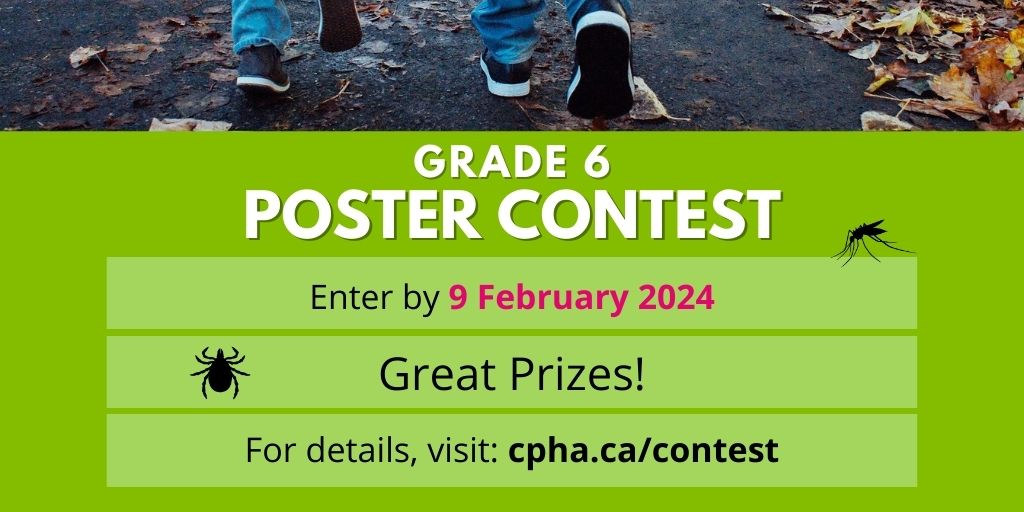 GRADE 6
POSTER CONTEST

Enter by 9 February 2024

Great Prizes!

For details, visit: cpha.ca/contest